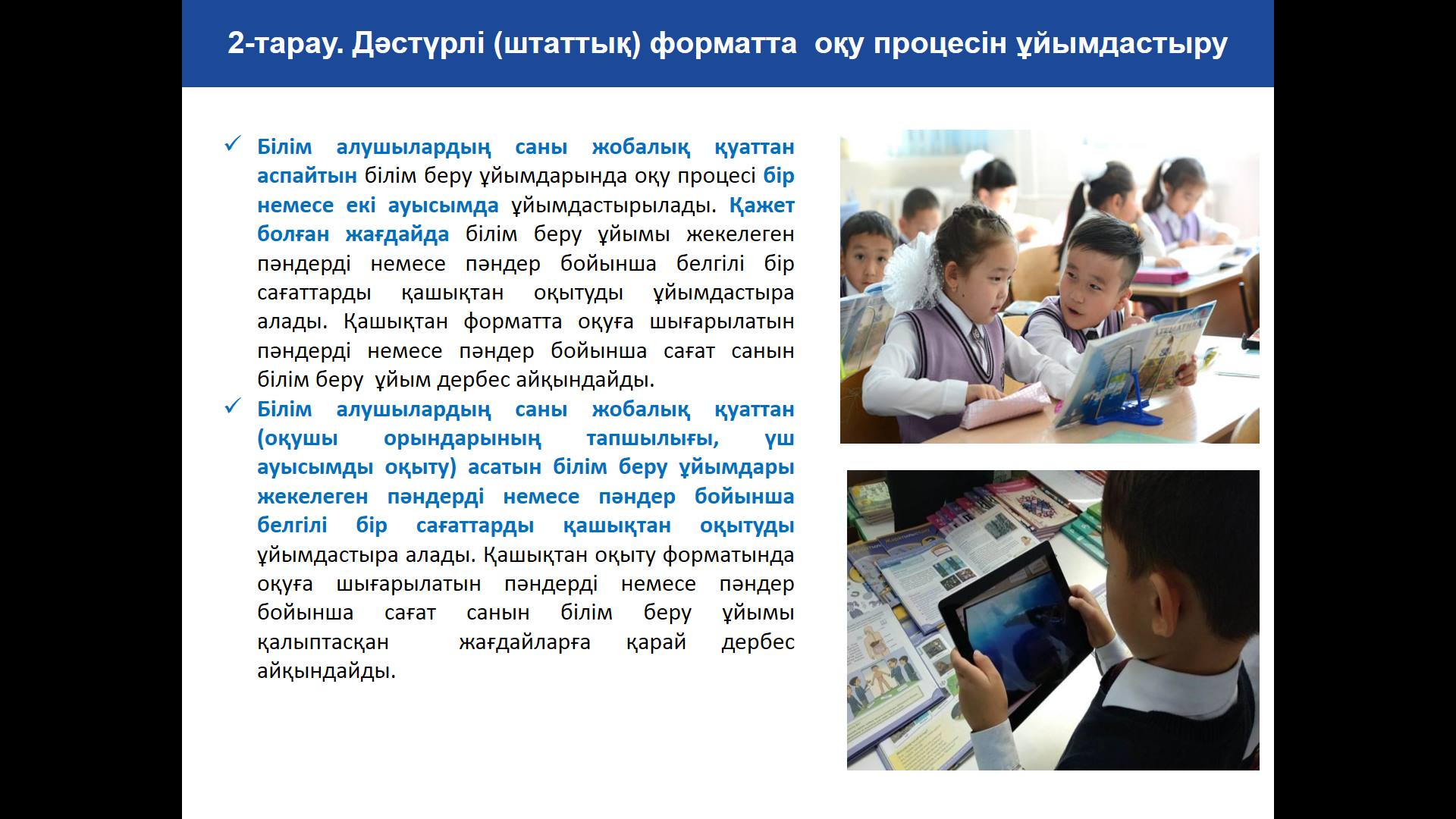 2-тарау. Дәстүрлі (штаттық) форматта оқу процесін ұйымдастыру

✓ Білім алушылардың саны жобалық қуаттан аспайтын білім беру ұйымдарында оқу процесі бір немесе екі ауысымда ұйымдастырылады. Қажет болған жағдайда білім беру ұйымы жекелеген пәндерді немесе пәндер бойынша белгілі бір сағаттарды қашықтан оқытуды ұйымдастыра алады. Қашықтан форматта оқуға шығарылатын пәндерді немесе пәндер бойынша сағат санын білім беру ұйым дербес айқындайды.

✓ Білім алушылардың саны жобалық қуаттан (оқушы орындарының тапшылығы, үш ауысымды оқыту) асатын білім беру ұйымдары жекелеген пәндерді немесе пәндер бойынша белгілі бір сағаттарды қашықтан оқытуды ұйымдастыра алады. Қашықтан оқыту форматында оқуға шығарылатын пәндерді немесе пәндер бойынша сағат санын білім беру ұйымы қалыптасқан жағдайларға қарай дербес айқындайды.